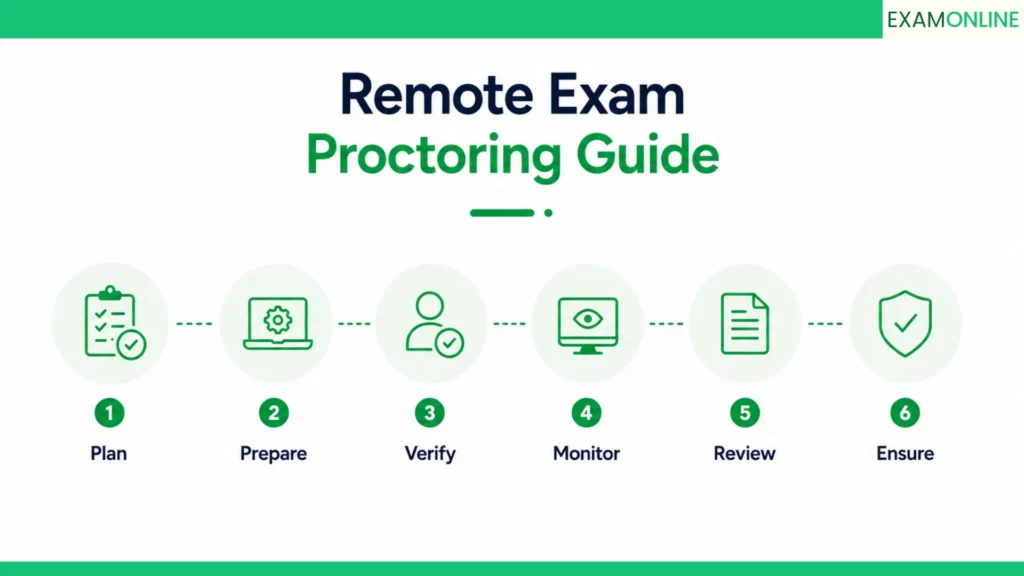 EXAMONLINE

Remote Exam
Proctoring Guide

1
Plan

2
Prepare

3
Verify

4
Monitor

5
Review

6
Ensure